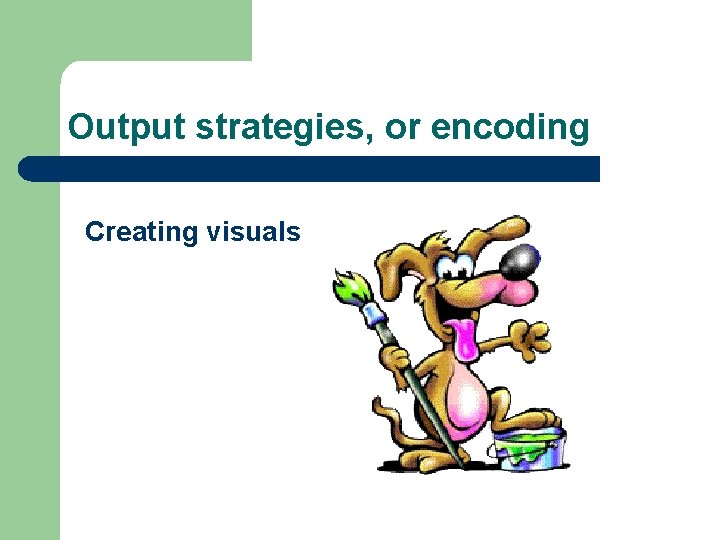 Output strategies, or encoding

Creating visuals